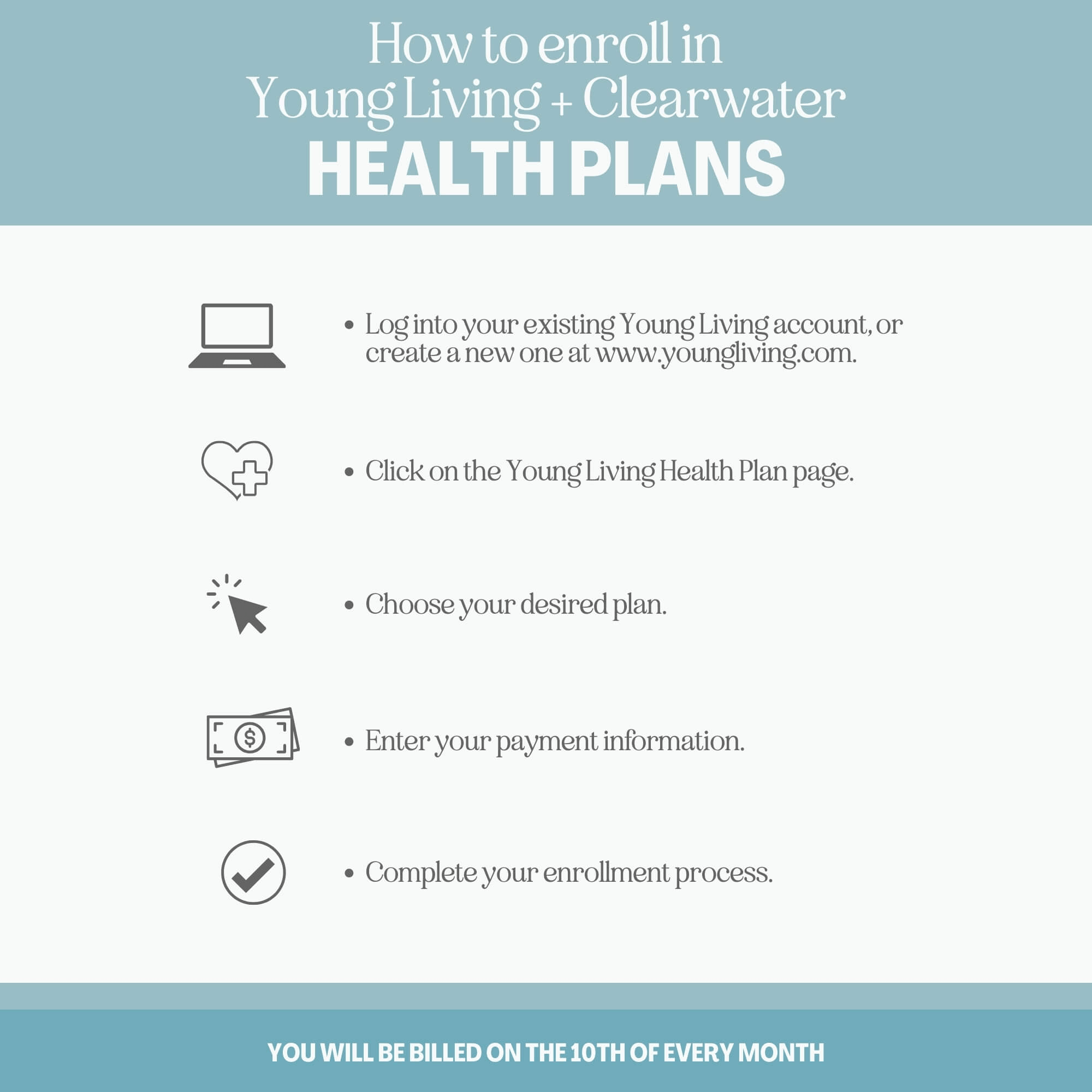 How to enroll in
Young Living + Clearwater
HEALTH PLANS

• Log into your existing Young Living account, or create a new one at www.youngliving.com.

• Click on the Young Living Health Plan page.

• Choose your desired plan.

• Enter your payment information.

• Complete your enrollment process.

YOU WILL BE BILLED ON THE 10TH OF EVERY MONTH